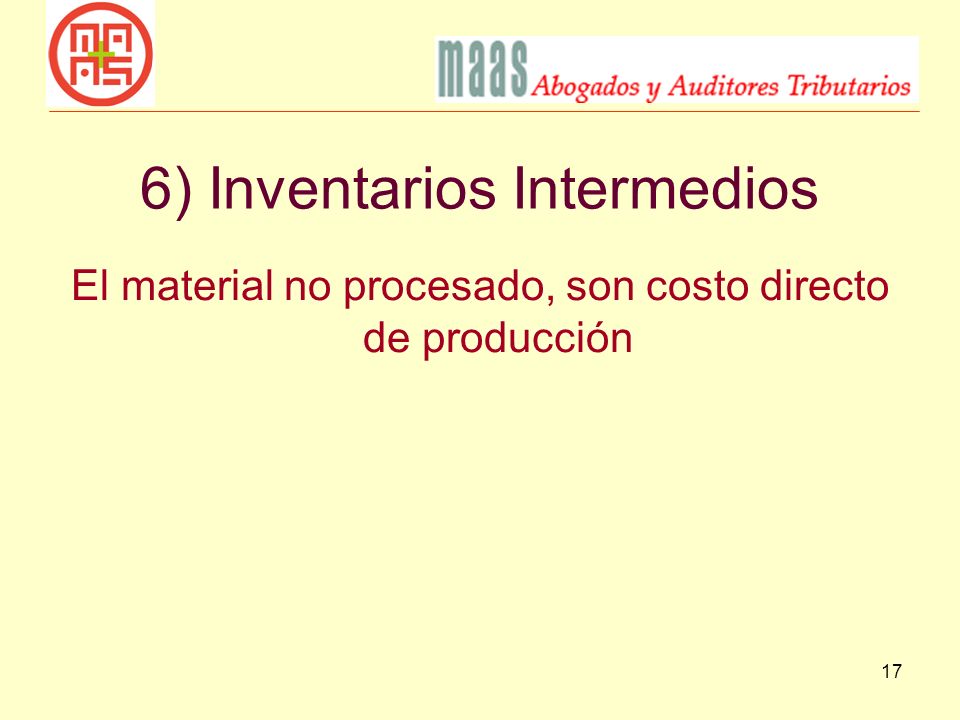 maas Abogados y Auditores Tributarios

6) Inventarios Intermedios

El material no procesado, son costo directo de producción

17